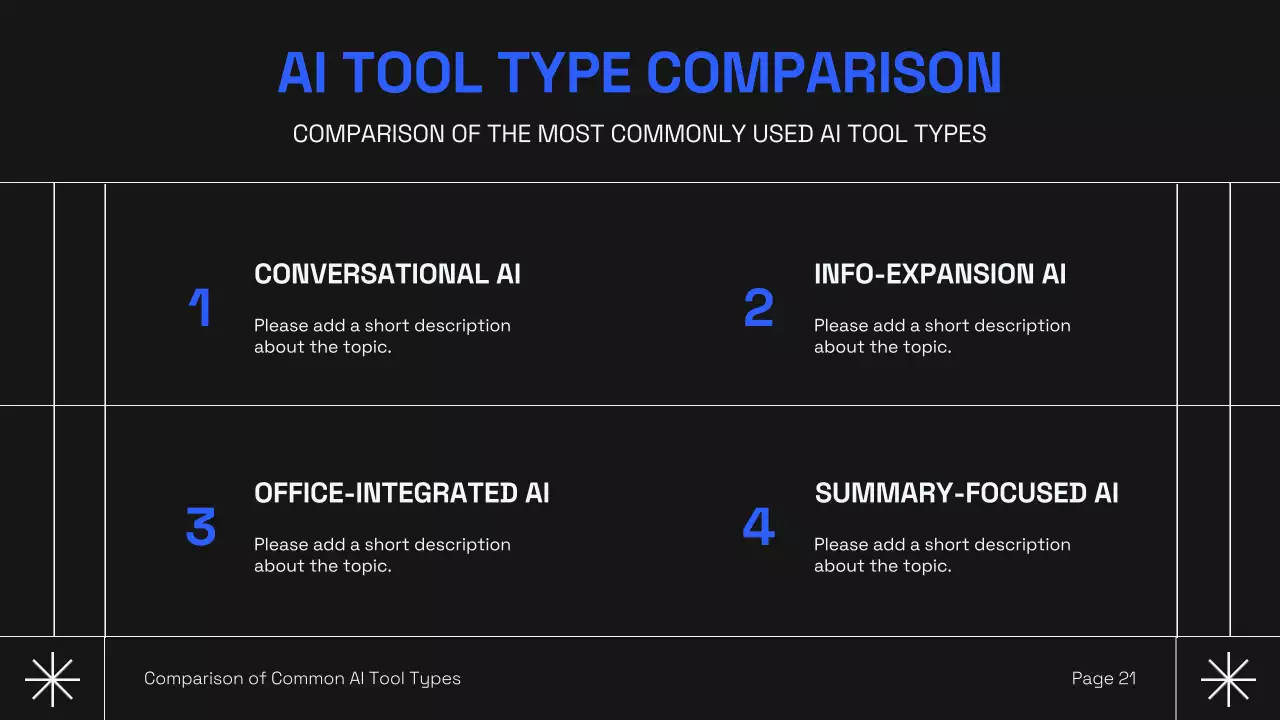 AI TOOL TYPE COMPARISON

COMPARISON OF THE MOST COMMONLY USED AI TOOL TYPES

1

CONVERSATIONAL AI

Please add a short description about the topic.

2

INFO-EXPANSION AI

Please add a short description about the topic.

3

OFFICE-INTEGRATED AI

Please add a short description about the topic.

4

SUMMARY-FOCUSED AI

Please add a short description about the topic.

Comparison of Common AI Tool Types

Page 21